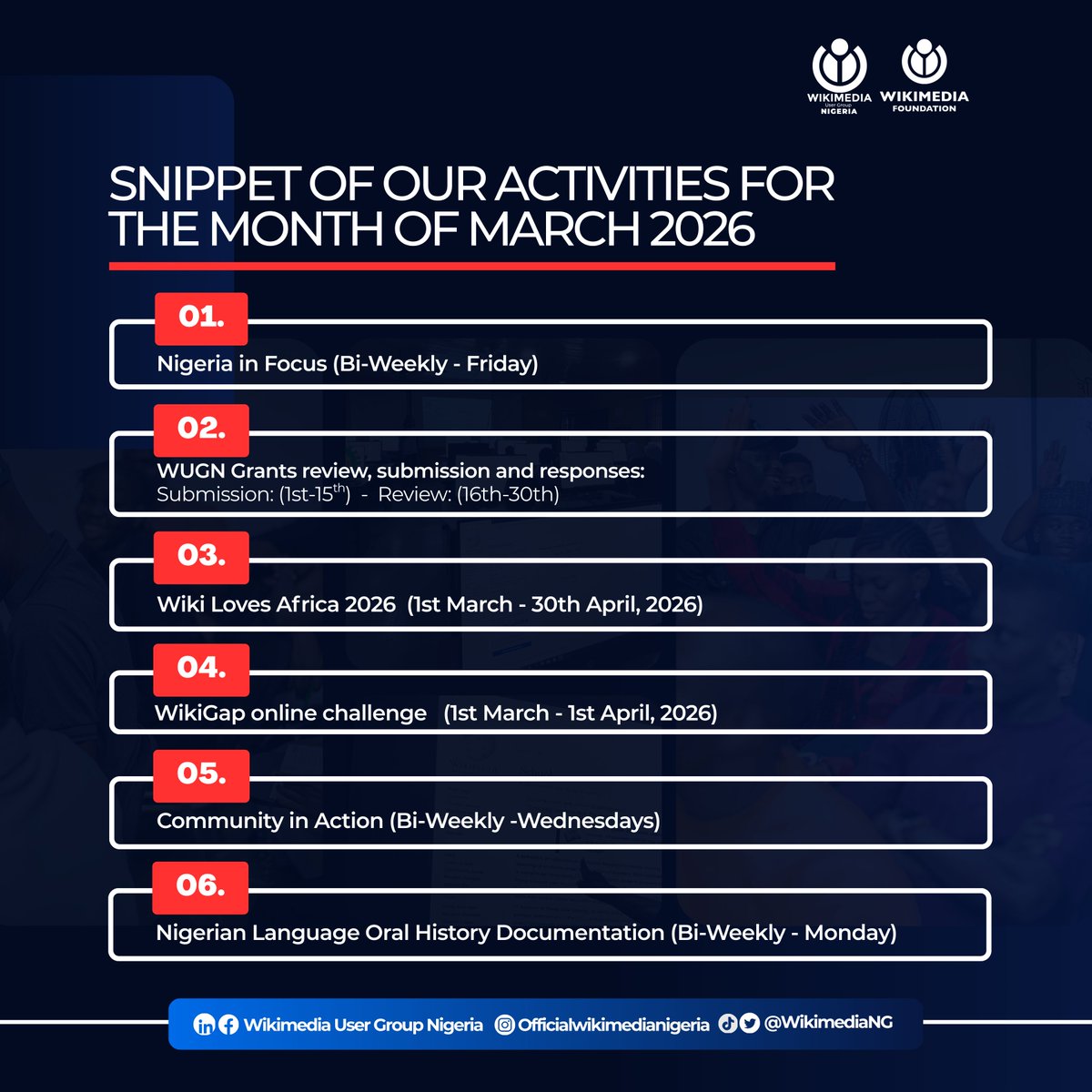 WIKIMEDIA User Group NIGERIA

WIKIMEDIA FOUNDATION

SNIPPET OF OUR ACTIVITIES FOR THE MONTH OF MARCH 2026

01.
Nigeria in Focus (Bi-Weekly - Friday)

02.
WUGN Grants review, submission and responses:
Submission: (1st-15$^{th}$) - Review: (16th-30th)

03.
Wiki Loves Africa 2026 (1st March - 30th April, 2026)

04.
WikiGap online challenge (1st March - 1st April, 2026)

05.
Community in Action (Bi-Weekly -Wednesdays)

06.
Nigerian Language Oral History Documentation (Bi-Weekly - Monday)

Wikimedia User Group Nigeria Officialwikimedianigeria @WikimediaNG